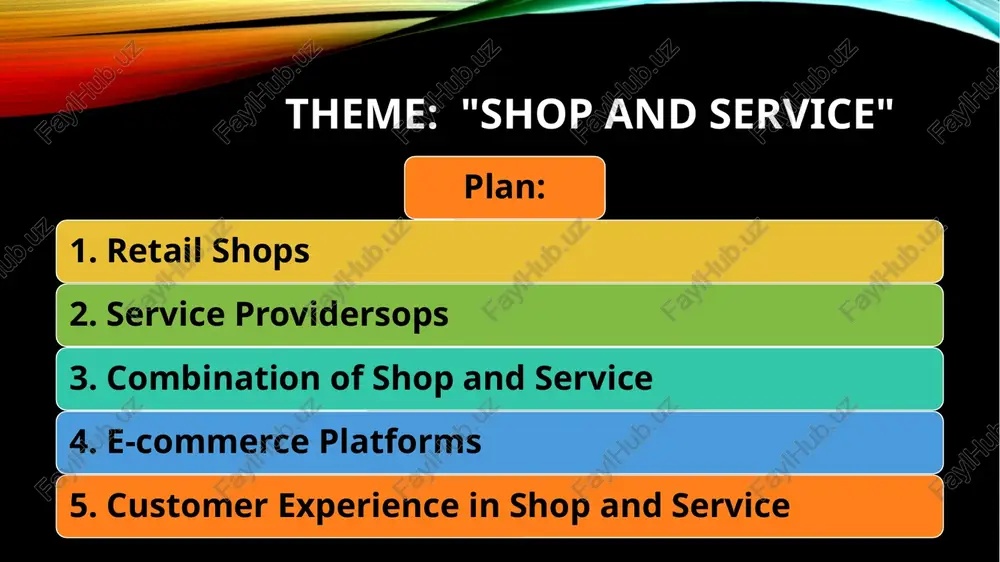 THEME: "SHOP AND SERVICE"

Plan:

1. Retail Shops

2. Service Providersops

3. Combination of Shop and Service

4. E-commerce Platforms

5. Customer Experience in Shop and Service

FaylHub.uz